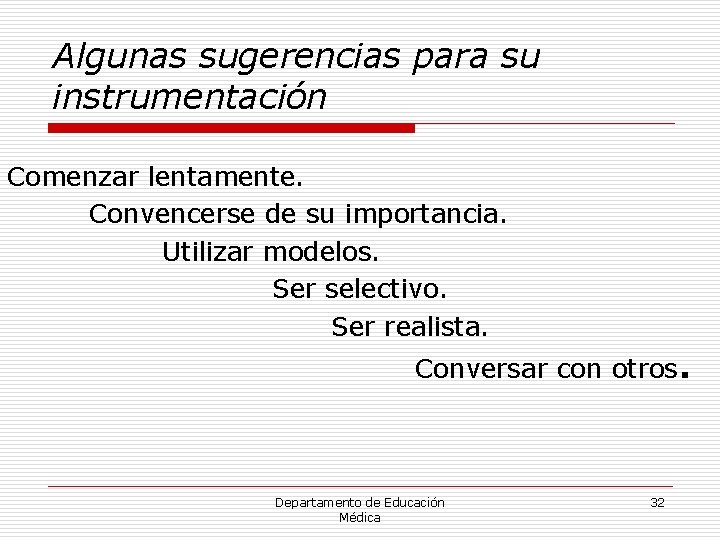 Algunas sugerencias para su instrumentación

Comenzar lentamente.

Convencerse de su importancia.

Utilizar modelos.

Ser selectivo.

Ser realista.

Conversar con otros.

Departamento de Educación Médica

32